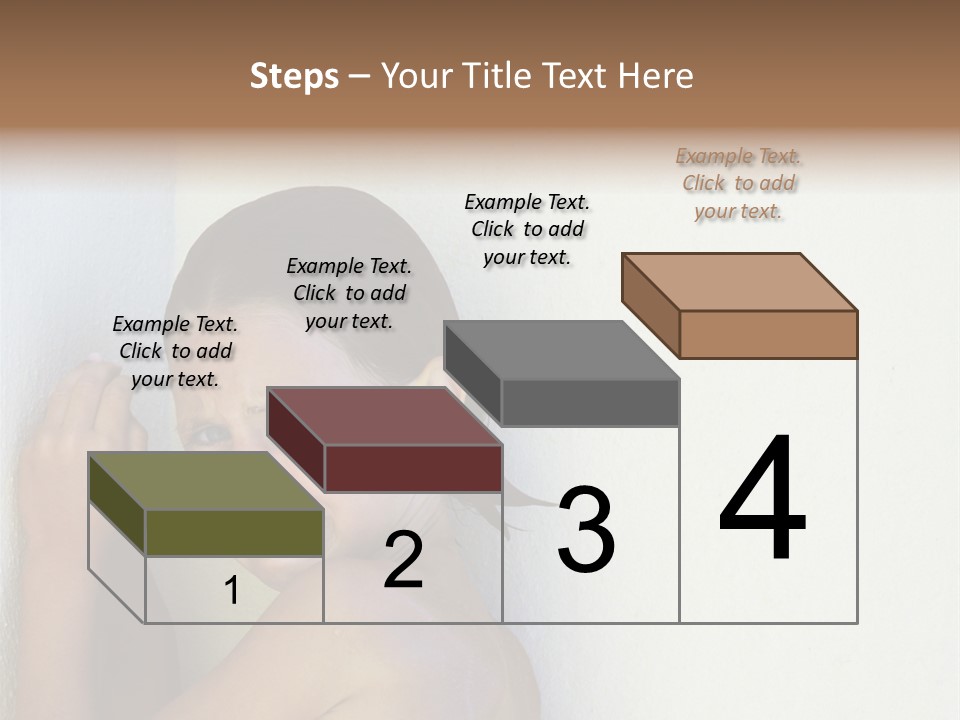 Steps – Your Title Text Here

Example Text. Click to add your text.

Example Text. Click to add your text.

Example Text. Click to add your text.

Example Text. Click to add your text.

1

2

3

4